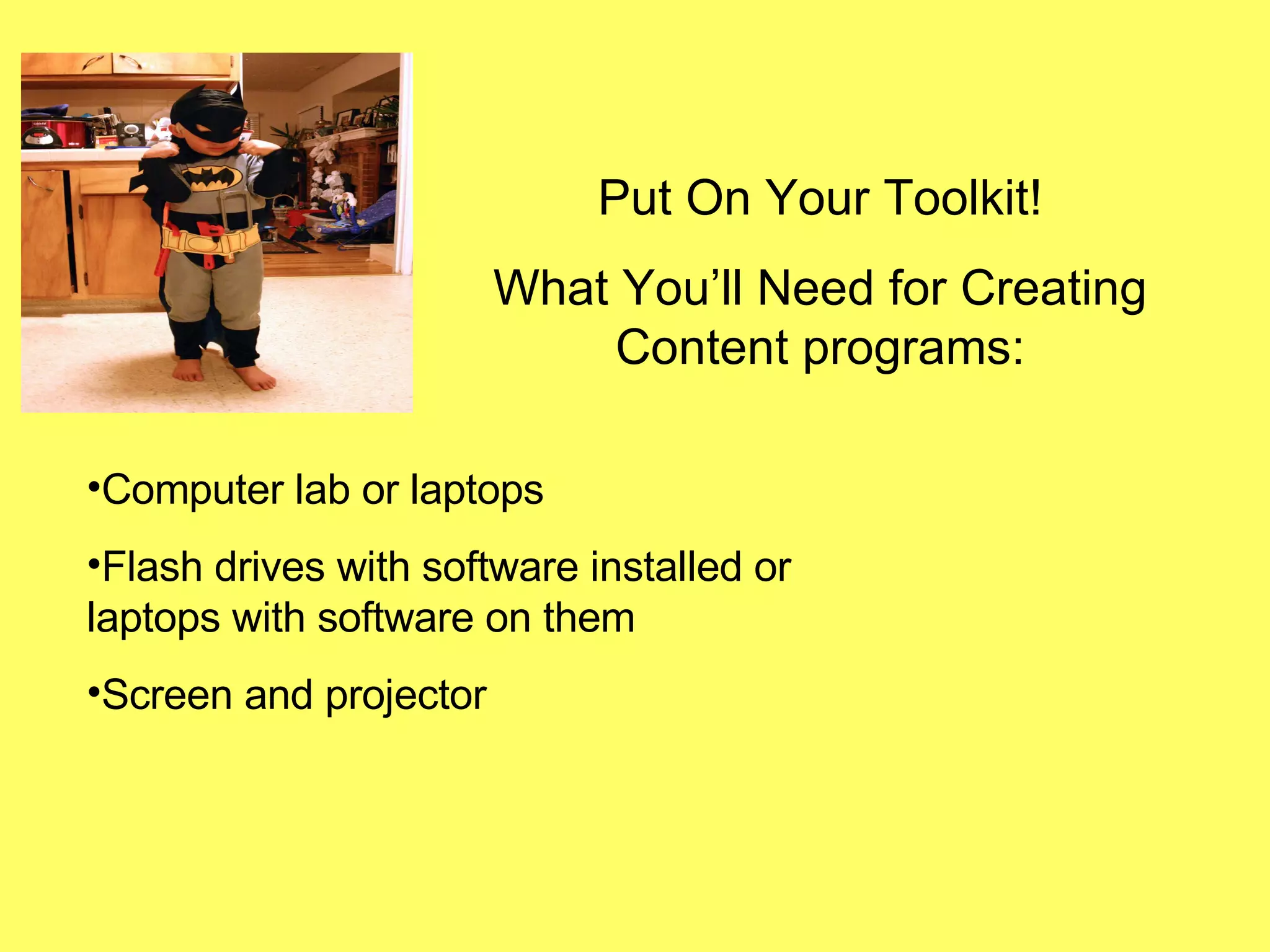 Put On Your Toolkit!

What You’ll Need for Creating Content programs:

•Computer lab or laptops

•Flash drives with software installed or laptops with software on them

•Screen and projector